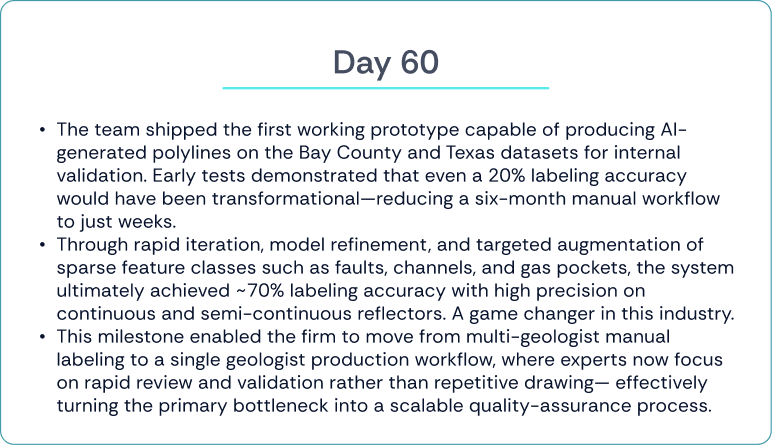 Day 60

• The team shipped the first working prototype capable of producing AI-generated polylines on the Bay County and Texas datasets for internal validation. Early tests demonstrated that even a 20% labeling accuracy would have been transformational—reducing a six-month manual workflow to just weeks.
• Through rapid iteration, model refinement, and targeted augmentation of sparse feature classes such as faults, channels, and gas pockets, the system ultimately achieved ~70% labeling accuracy with high precision on continuous and semi-continuous reflectors. A game changer in this industry.
• This milestone enabled the firm to move from multi-geologist manual labeling to a single geologist production workflow, where experts now focus on rapid review and validation rather than repetitive drawing— effectively turning the primary bottleneck into a scalable quality-assurance process.